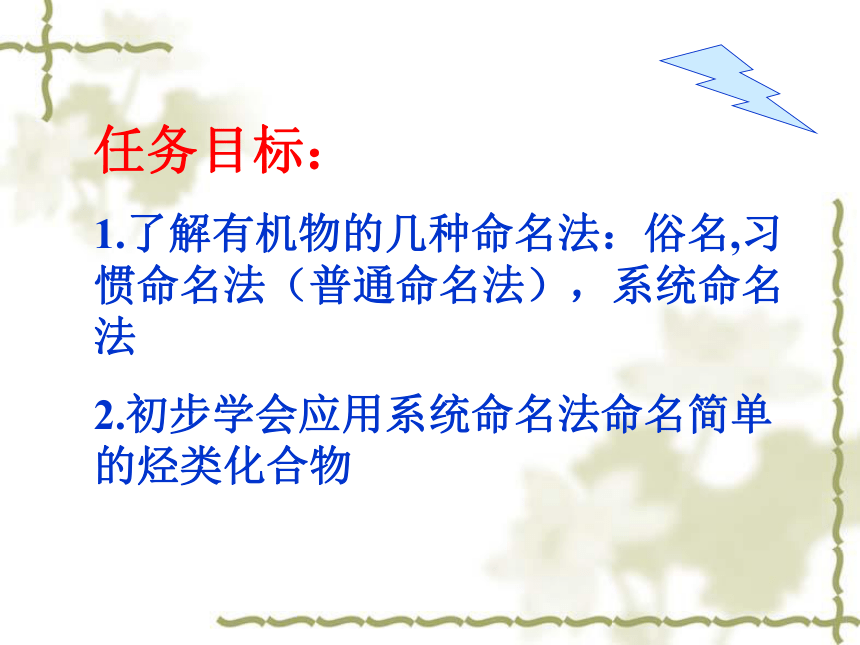 任务目标：

1.了解有机物的几种命名法：俗名,习惯命名法（普通命名法），系统命名法

2.初步学会应用系统命名法命名简单的烃类化合物